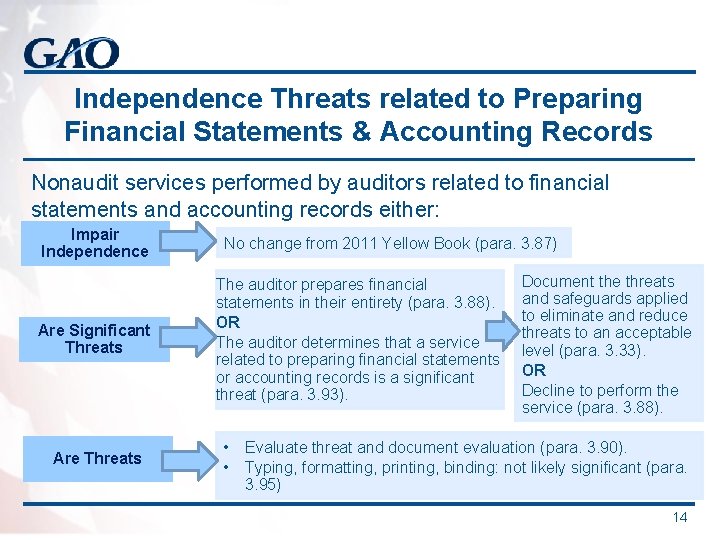 GAO

Independence Threats related to Preparing Financial Statements & Accounting Records

Nonaudit services performed by auditors related to financial statements and accounting records either:

Impair Independence

No change from 2011 Yellow Book (para. 3.87)

Are Significant Threats

The auditor prepares financial statements in their entirety (para. 3.88).
OR
The auditor determines that a service related to preparing financial statements or accounting records is a significant threat (para. 3.93).

Document the threats and safeguards applied to eliminate and reduce threats to an acceptable level (para. 3.33).
OR
Decline to perform the service (para. 3.88).

Are Threats

• Evaluate threat and document evaluation (para. 3.90).
• Typing, formatting, printing, binding: not likely significant (para. 3.95)

14